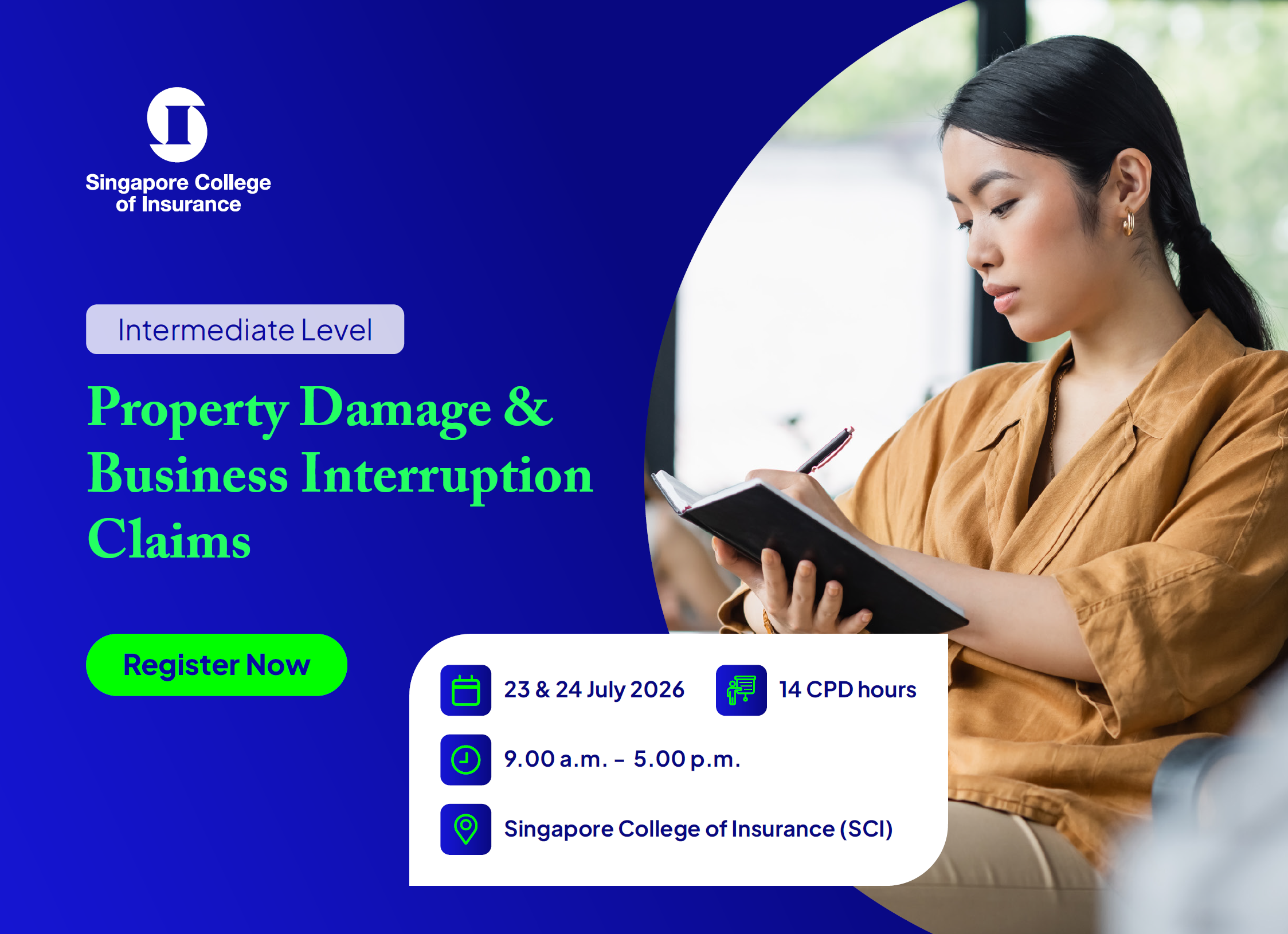 Singapore College of Insurance

Intermediate Level

Property Damage & Business Interruption Claims

Register Now

23 & 24 July 2026

14 CPD hours

9.00 a.m. – 5.00 p.m.

Singapore College of Insurance (SCI)